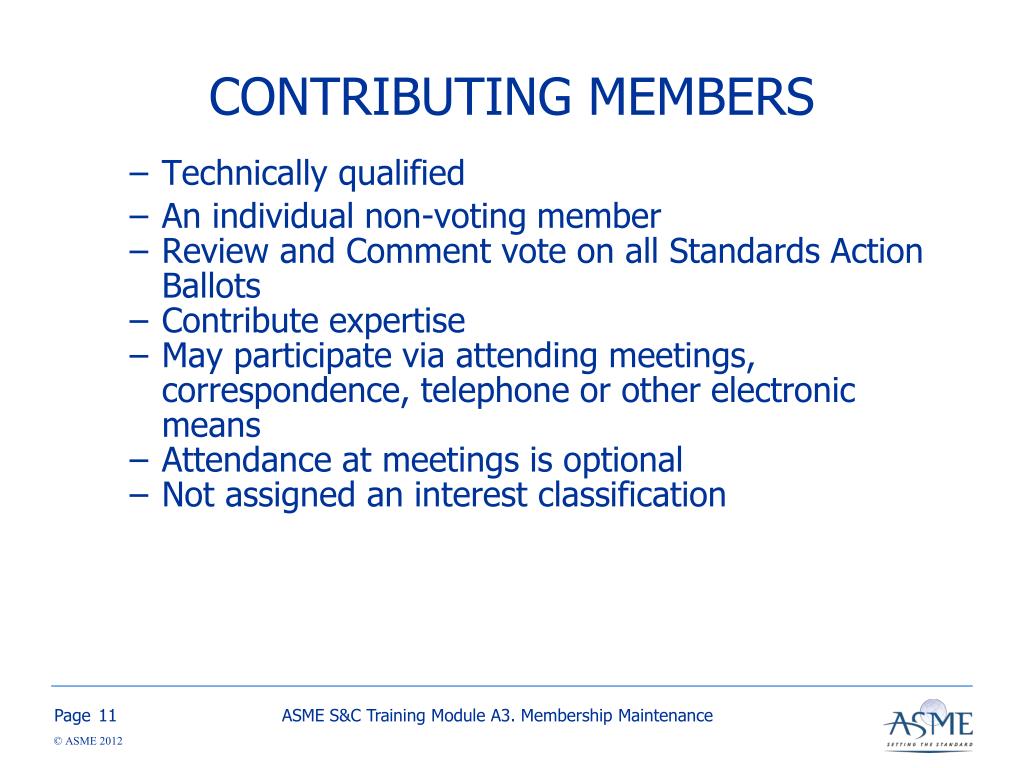 CONTRIBUTING MEMBERS

– Technically qualified
– An individual non-voting member
– Review and Comment vote on all Standards Action Ballots
– Contribute expertise
– May participate via attending meetings, correspondence, telephone or other electronic means
– Attendance at meetings is optional
– Not assigned an interest classification

Page 11 ASME S&C Training Module A3. Membership Maintenance

© ASME 2012

ASME
SETTING THE STANDARD